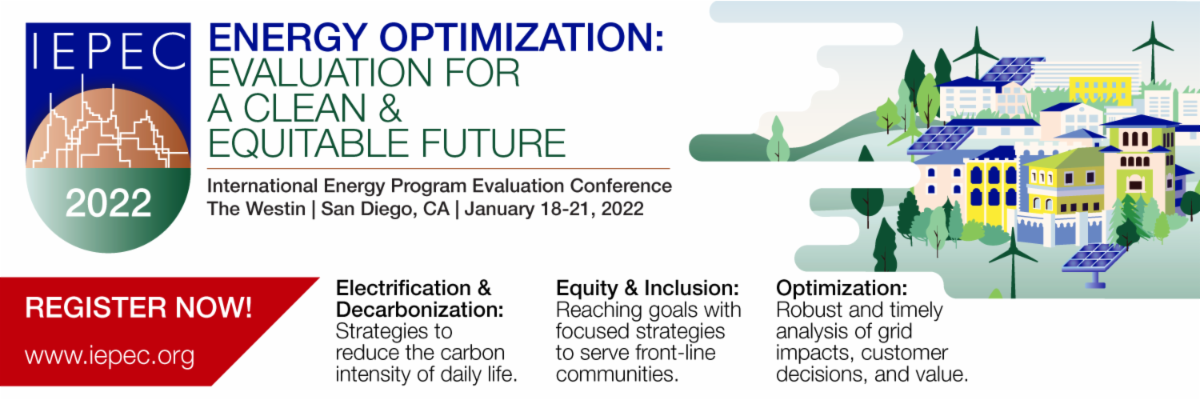 IEPEC

2022

ENERGY OPTIMIZATION: EVALUATION FOR A CLEAN & EQUITABLE FUTURE

International Energy Program Evaluation Conference
The Westin | San Diego, CA | January 18-21, 2022

REGISTER NOW!

www.iepec.org

Electrification & Decarbonization:
Strategies to reduce the carbon intensity of daily life.

Equity & Inclusion:
Reaching goals with focused strategies to serve front-line communities.

Optimization:
Robust and timely analysis of grid impacts, customer decisions, and value.